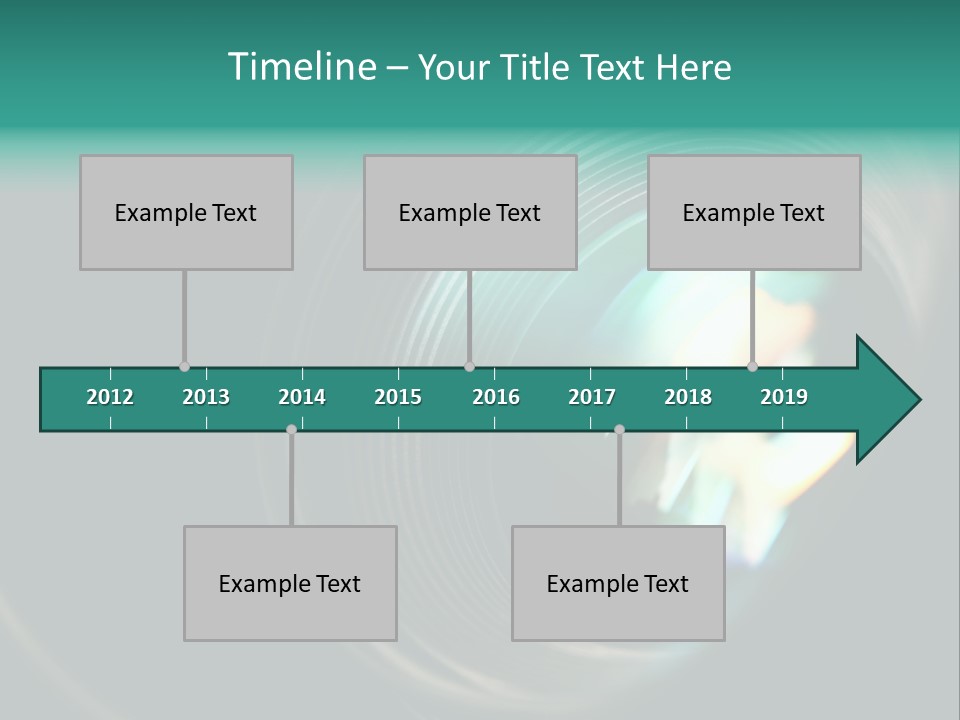 Timeline – Your Title Text Here

Example Text

Example Text

Example Text

2012 2013 2014 2015 2016 2017 2018 2019

Example Text

Example Text